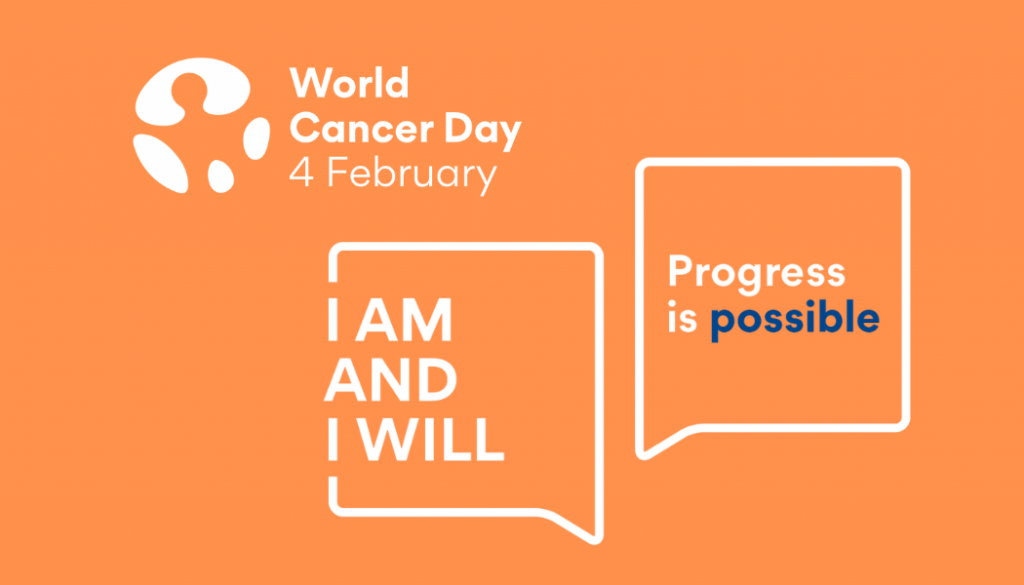 World Cancer Day
4 February

I AM
AND
I WILL

Progress is possible